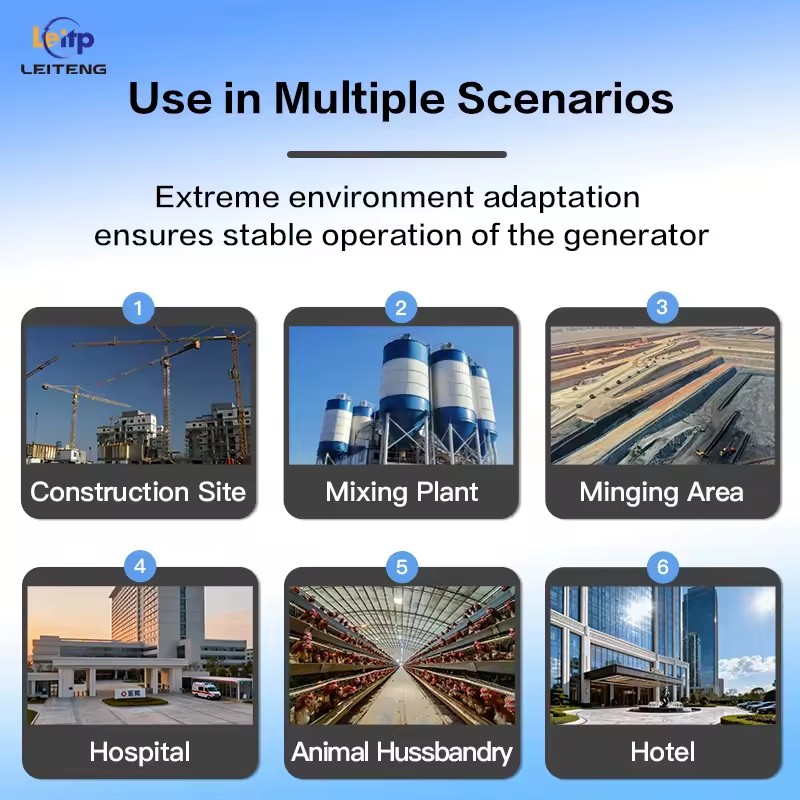 Leitp
LEITENG

Use in Multiple Scenarios

Extreme environment adaptation ensures stable operation of the generator

1
Construction Site

2
Mixing Plant

3
Minging Area

4
医院
Hospital

5
Animal Hussbandry

6
Hotel